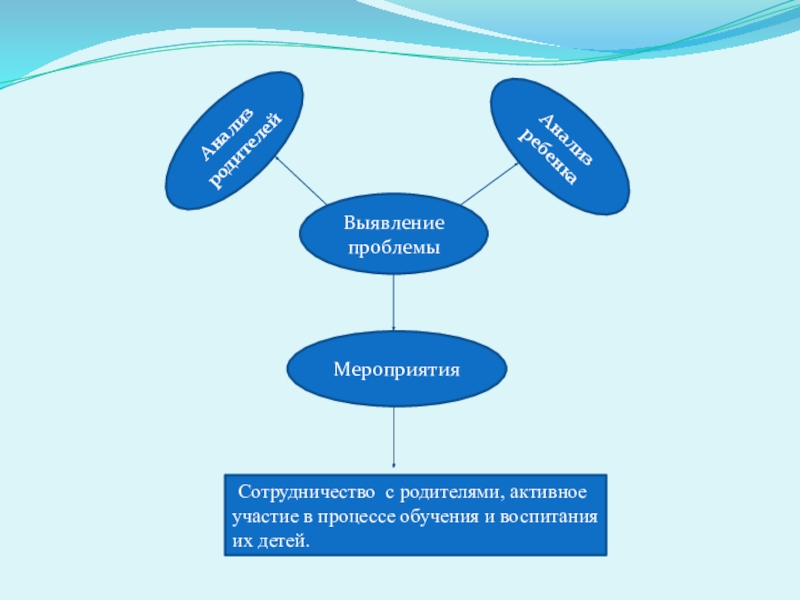 Анализ родителей

Анализ ребенка

Выявление проблемы

Мероприятия

Сотрудничество с родителями, активное участие в процессе обучения и воспитания их детей.